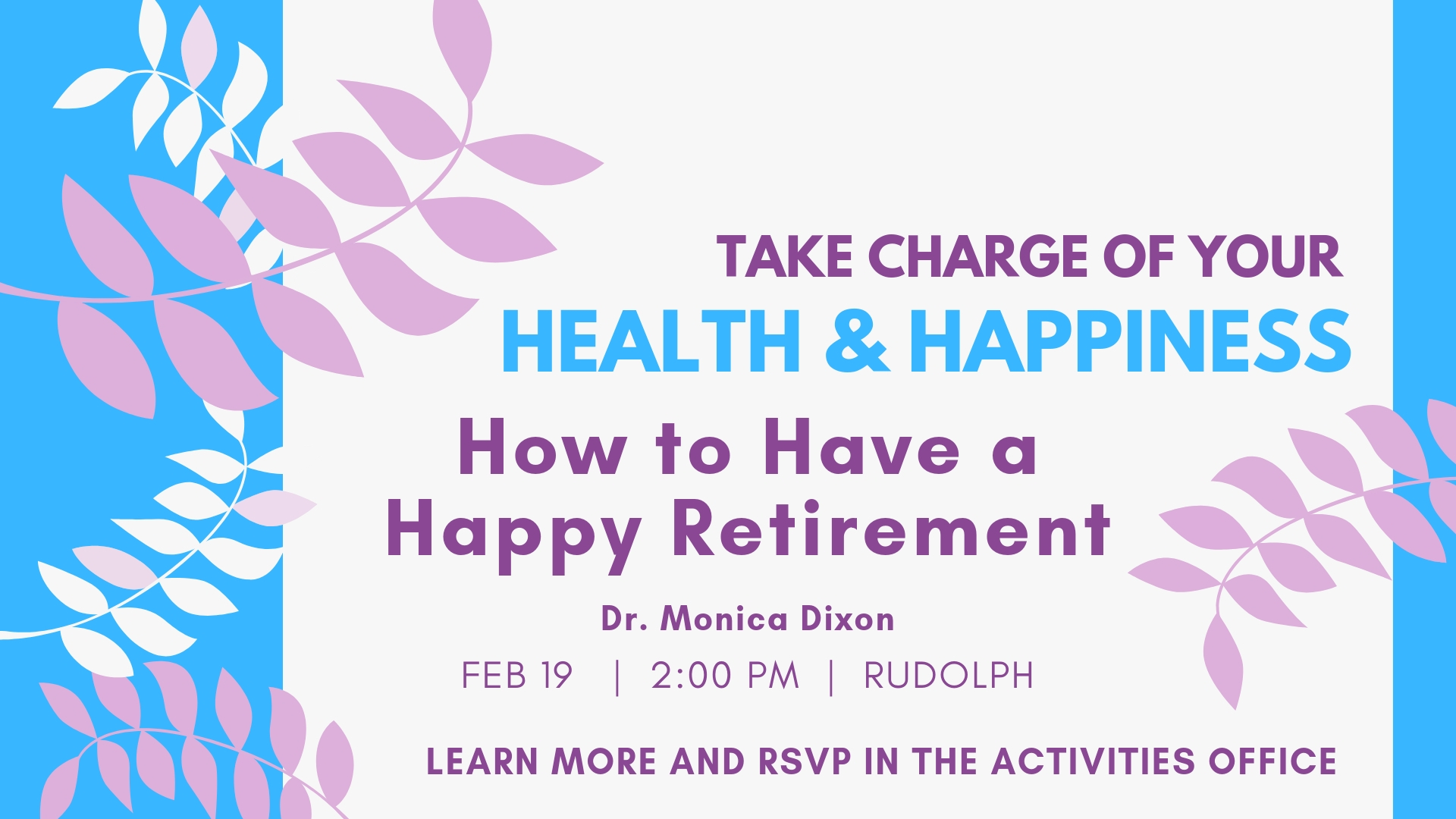 TAKE CHARGE OF YOUR
HEALTH & HAPPINESS

How to Have a Happy Retirement

Dr. Monica Dixon

FEB 19 | 2:00 PM | RUDOLPH

LEARN MORE AND RSVP IN THE ACTIVITIES OFFICE